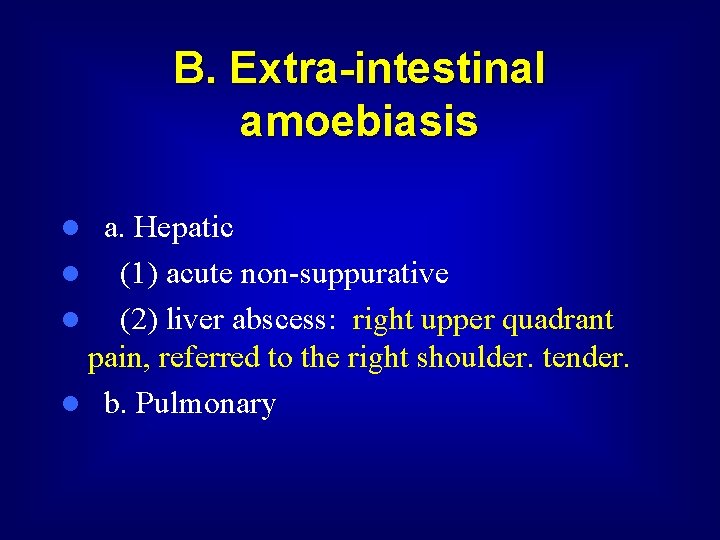 B. Extra-intestinal amoebiasis

- a. Hepatic
- (1) acute non-suppurative
- (2) liver abscess: right upper quadrant pain, referred to the right shoulder. tender.
- b. Pulmonary